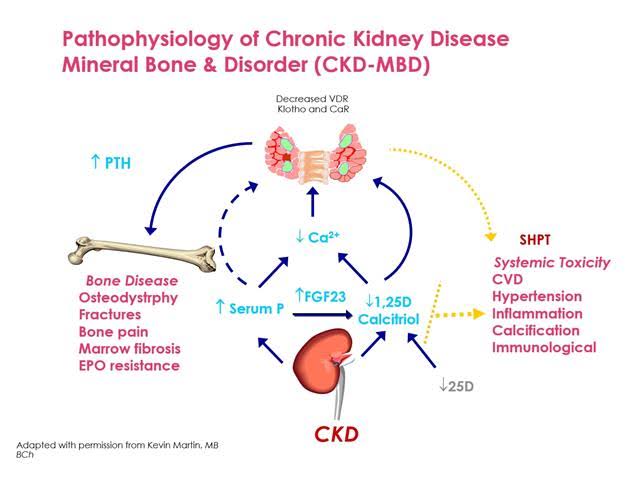 Pathophysiology of Chronic Kidney Disease Mineral Bone & Disorder (CKD-MBD)

Decreased VDR
Klotho and CaR

↑ PTH

↓ $Ca^{2+}$

SHPT

Systemic Toxicity
CVD
Hypertension
Inflammation
Calcification
Immunological

Bone Disease
Osteodystrphy
Fractures
Bone pain
Marrow fibrosis
EPO resistance

↑ Serum P

↑FGF23

↓1,25D
Calcitriol

↓25D

CKD

Adapted with permission from Kevin Martin, MB BCh